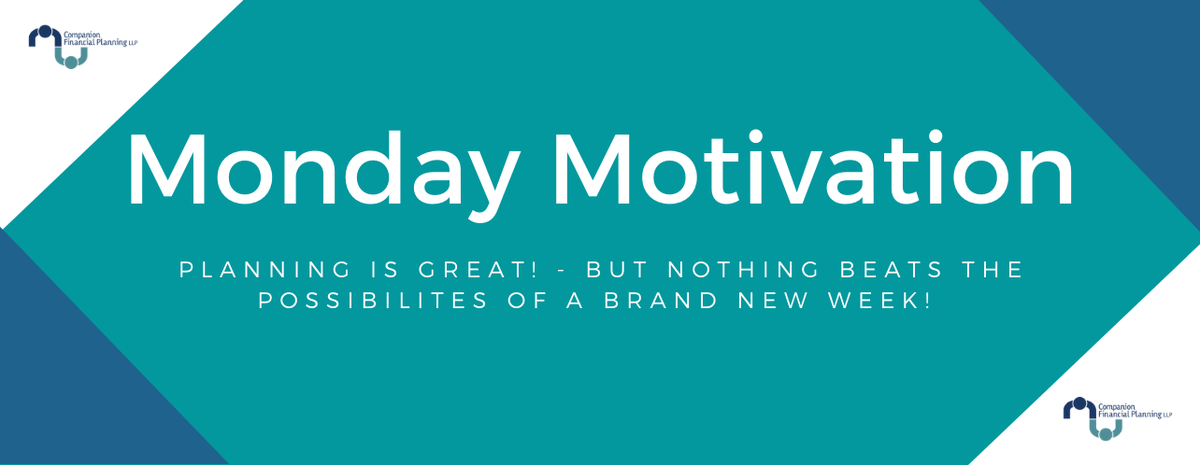 Companion Financial Planning LLP

Monday Motivation

PLANNING IS GREAT! - BUT NOTHING BEATS THE POSSIBILITES OF A BRAND NEW WEEK!

Companion Financial Planning LLP